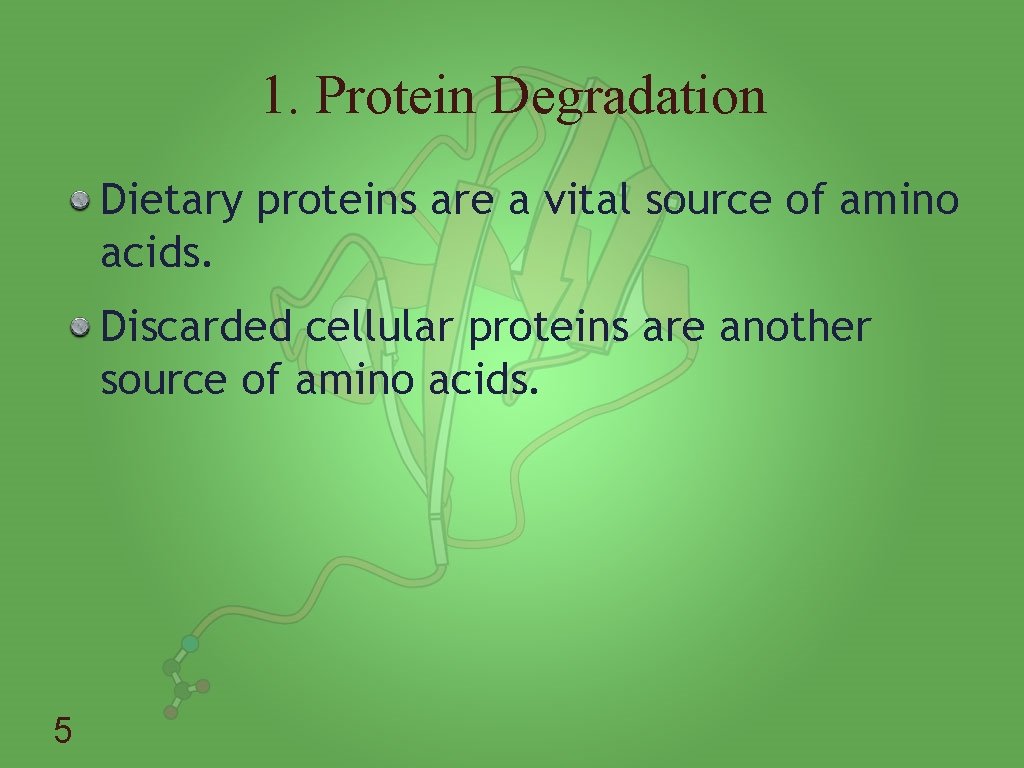 1. Protein Degradation

Dietary proteins are a vital source of amino acids.

Discarded cellular proteins are another source of amino acids.

5